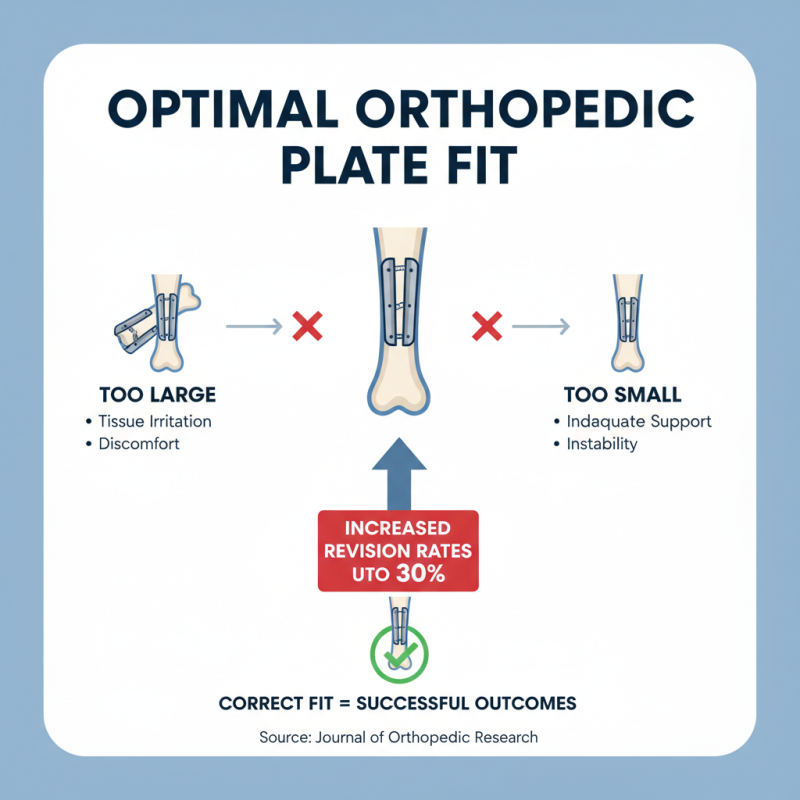 OPTIMAL ORTHOPEDIC PLATE FIT

TOO LARGE
• Tissue Irritation
• Discomfort

TOO SMALL
• Indaquate Support
• Instability

INCREASED REVISION RATES UTO 30%

CORRECT FIT = SUCCESSFUL OUTCOMES

Source: Journal of Orthopedic Research